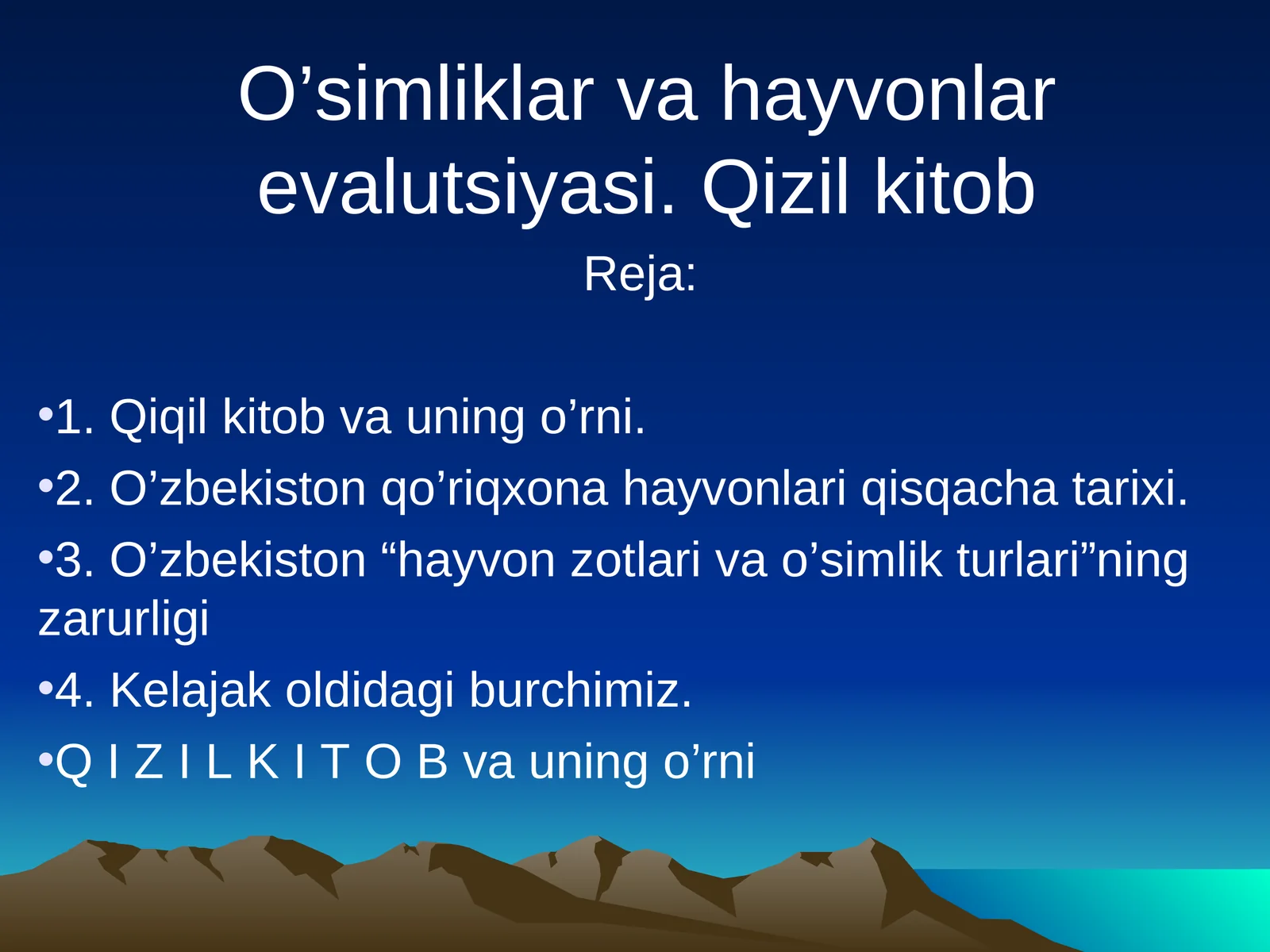 O’simliklar va hayvonlar evalutsiyasi. Qizil kitob

Reja:

•1. Qiqil kitob va uning o’rni.

•2. O’zbekiston qo’riqxona hayvonlari qisqacha tarixi.

•3. O’zbekiston “hayvon zotlari va o’simlik turlari”ning zarurligi

•4. Kelajak oldidagi burchimiz.

•Q I Z I L K I T O B va uning o’rni